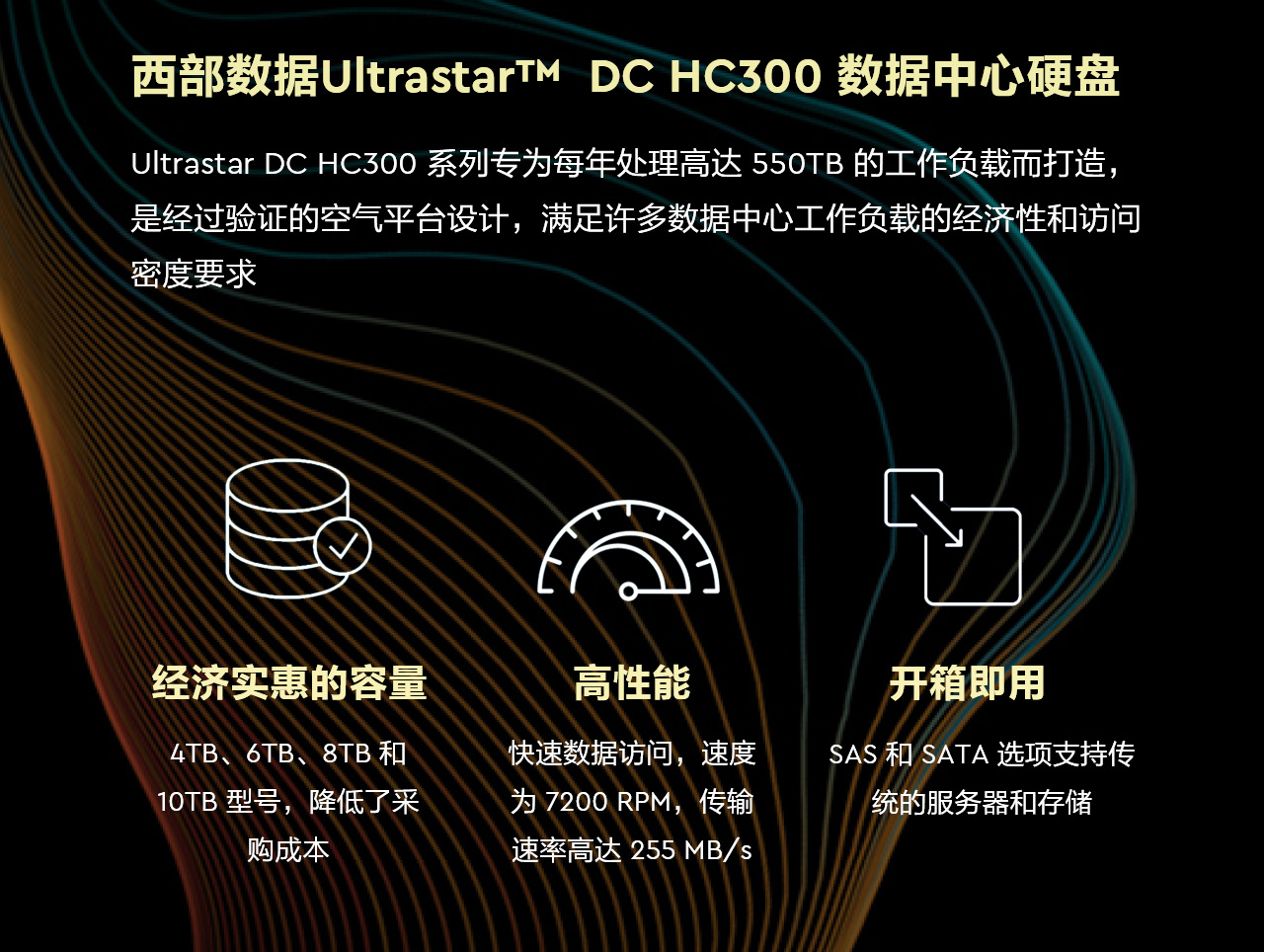 西部数据Ultrastar™ DC HC300 数据中心硬盘

Ultrastar DC HC300 系列专为每年处理高达 550TB 的工作负载而打造，是经过验证的空气平台设计，满足许多数据中心工作负载的经济性和访问密度要求

经济实惠的容量

4TB、6TB、8TB 和 10TB 型号，降低了采购成本

高性能

快速数据访问，速度为 7200 RPM，传输速率高达 255 MB/s

开箱即用

SAS 和 SATA 选项支持传统的服务器和存储